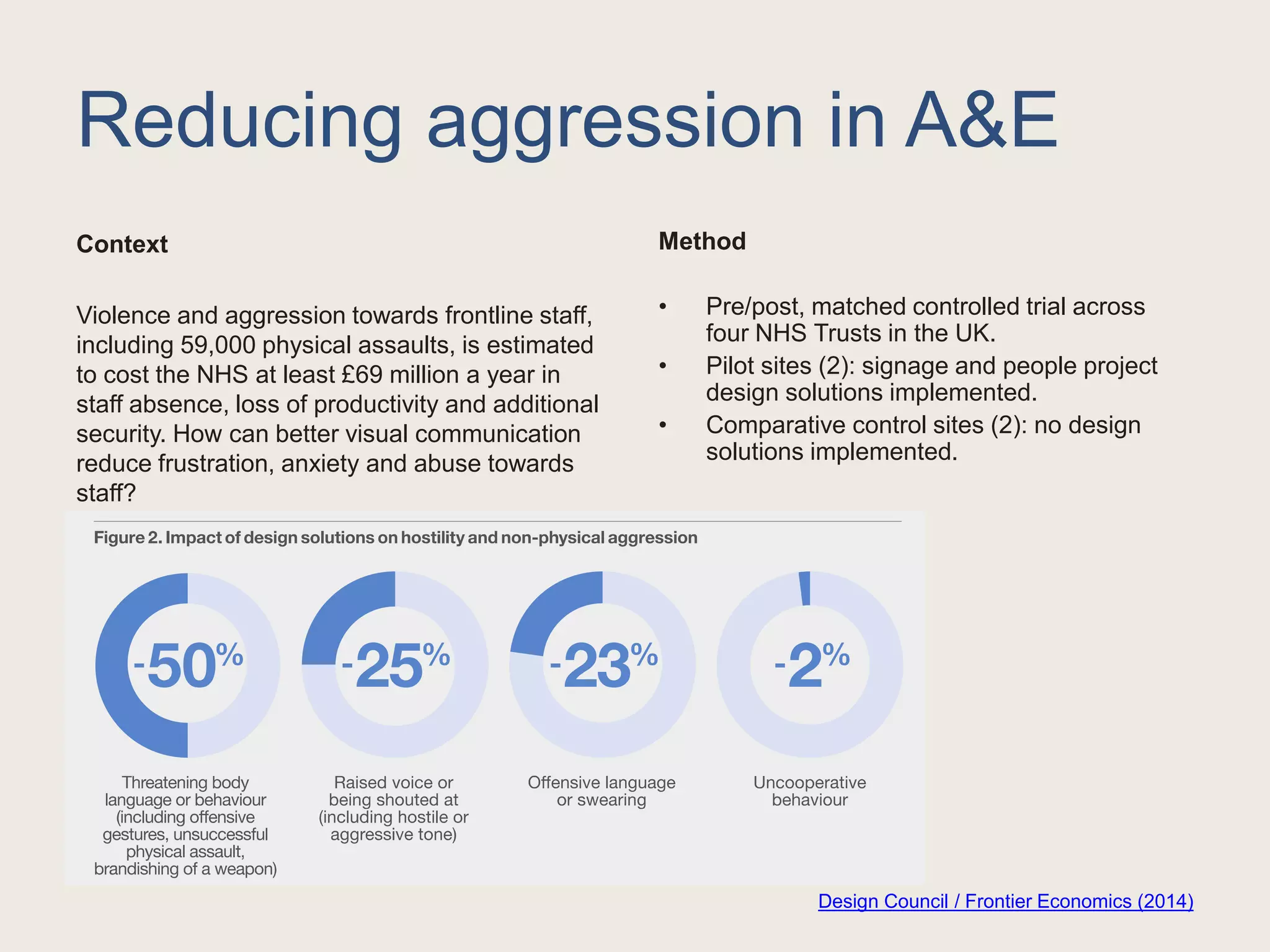 Reducing aggression in A&E

Context

Violence and aggression towards frontline staff, including 59,000 physical assaults, is estimated to cost the NHS at least £69 million a year in staff absence, loss of productivity and additional security. How can better visual communication reduce frustration, anxiety and abuse towards staff?

Method

• Pre/post, matched controlled trial across four NHS Trusts in the UK.
• Pilot sites (2): signage and people project design solutions implemented.
• Comparative control sites (2): no design solutions implemented.

Figure 2. Impact of design solutions on hostility and non-physical aggression

-50%
Threatening body language or behaviour (including offensive gestures, unsuccessful physical assault, brandishing of a weapon)

-25%
Raised voice or being shouted at (including hostile or aggressive tone)

-23%
Offensive language or swearing

-2%
Uncooperative behaviour

Design Council / Frontier Economics (2014)